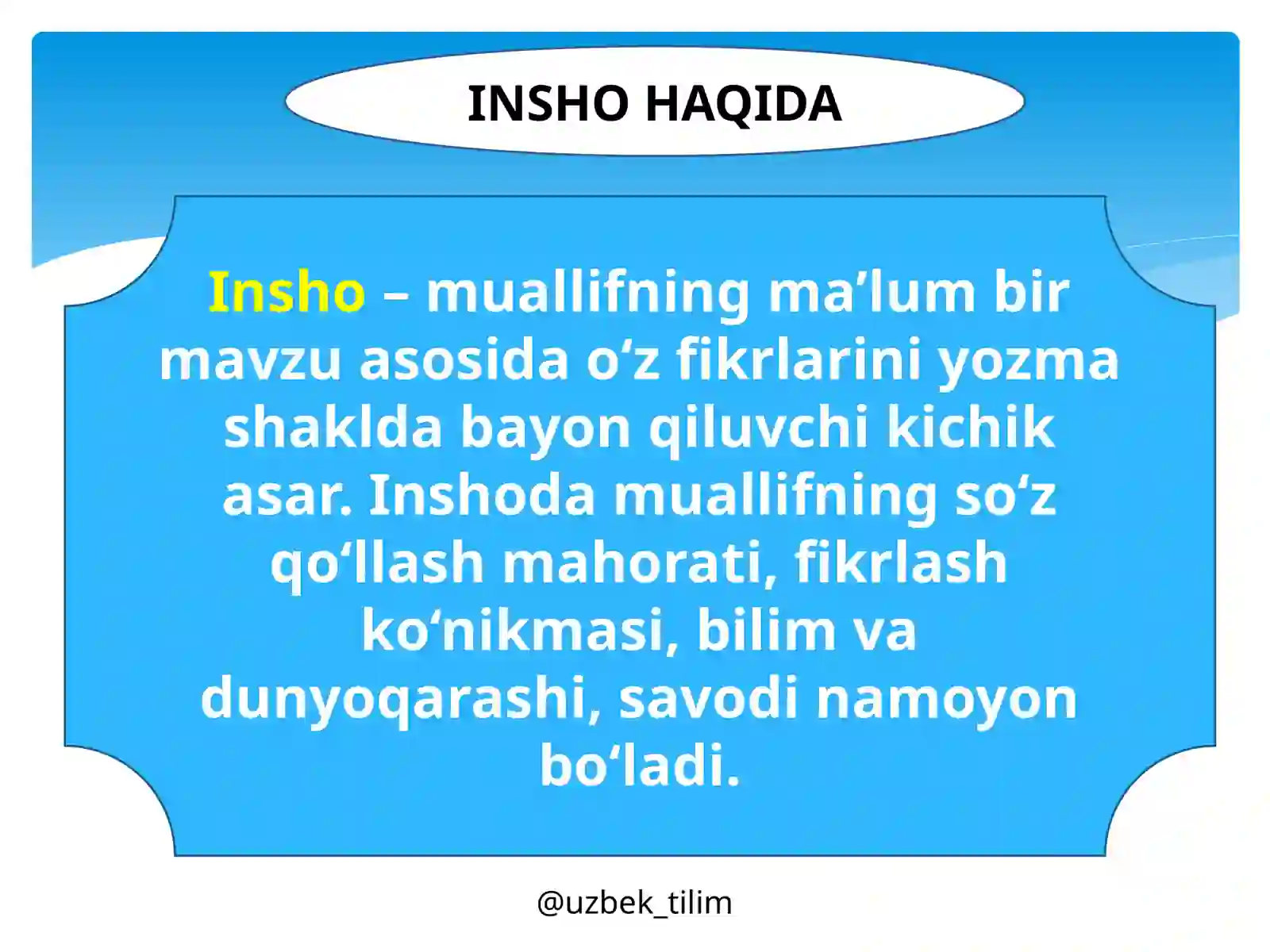 INSHO HAQIDA

Insho – muallifning ma’lum bir mavzu asosida o‘z fikrlarini yozma shaklda bayon qiluvchi kichik asar. Inshoda muallifning so‘z qo‘llash mahorati, fikrlash ko‘nikmasi, bilim va dunyoqarashi, savodi namoyon bo‘ladi.

@uzbek_tilim